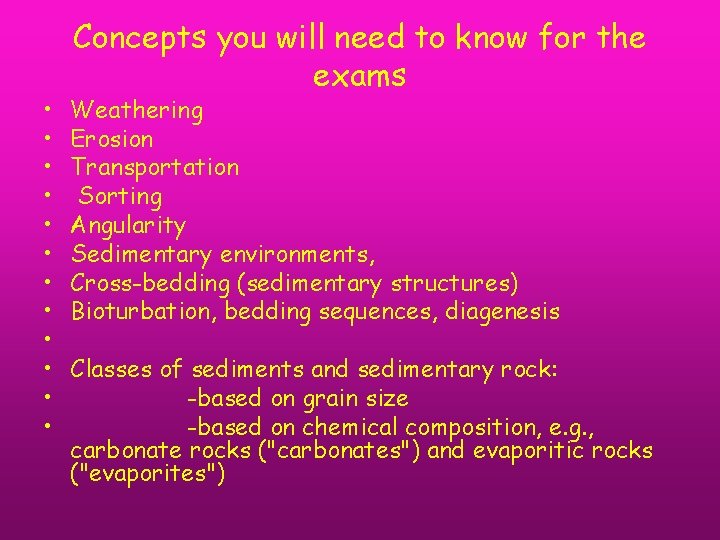 Concepts you will need to know for the exams

• Weathering
• Erosion
• Transportation
• Sorting
• Angularity
• Sedimentary environments,
• Cross-bedding (sedimentary structures)
• Bioturbation, bedding sequences, diagenesis
•
• Classes of sediments and sedimentary rock:
• -based on grain size
• -based on chemical composition, e.g., carbonate rocks ("carbonates") and evaporitic rocks ("evaporites")